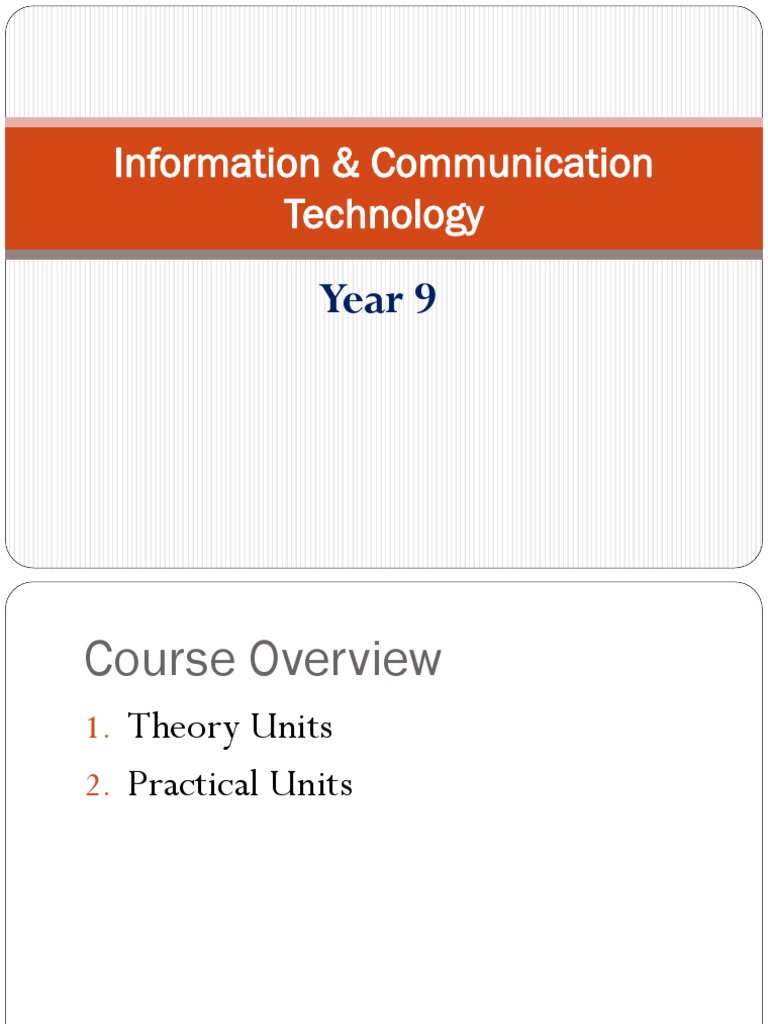 Information & Communication Technology

Year 9

Course Overview

1. Theory Units
2. Practical Units